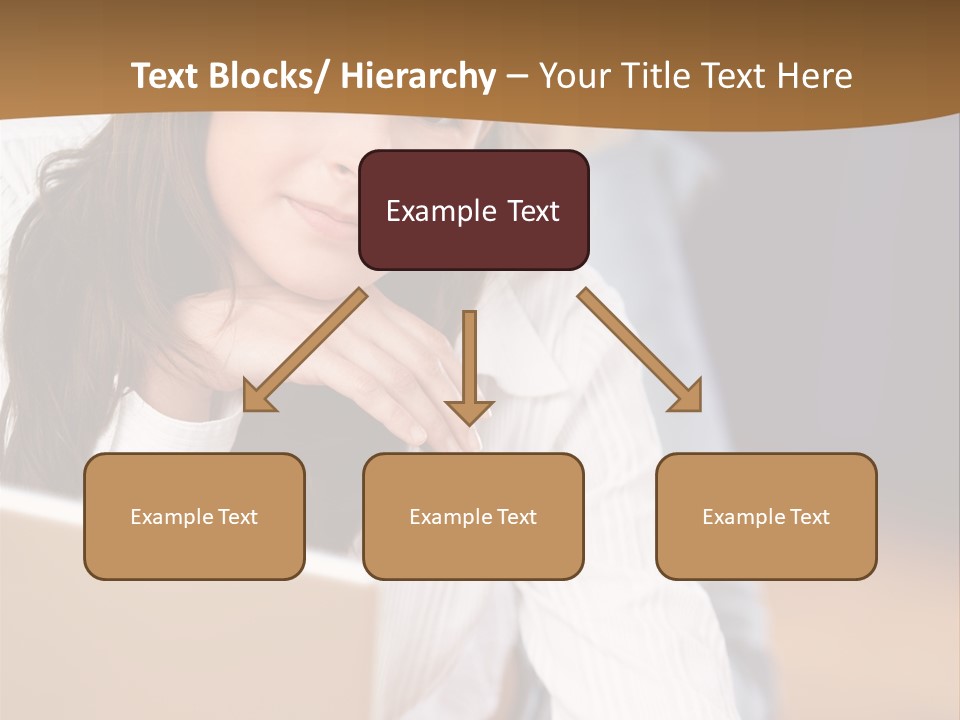 Text Blocks/ Hierarchy – Your Title Text Here

Example Text

Example Text

Example Text

Example Text